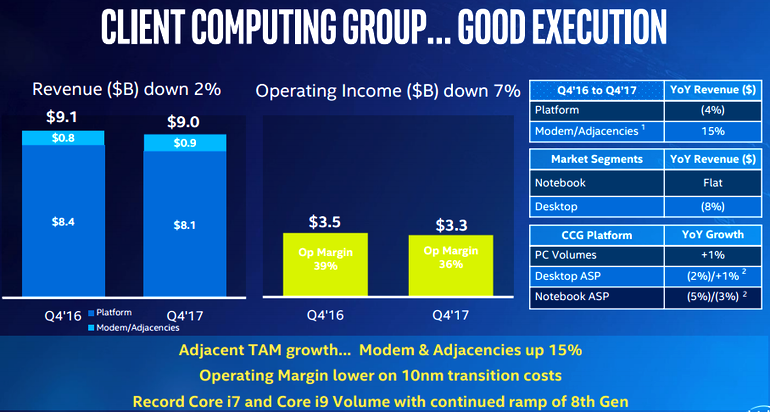 CLIENT COMPUTING GROUP... GOOD EXECUTION

Revenue ($B) down 2%

$9.1
$0.8
$8.4

$9.0
$0.9
$8.1

Q4'16 Q4'17

Platform
Modem/Adjacencies

Operating Income ($B) down 7%

$3.5
Op Margin 39%

$3.3
Op Margin 36%

Q4'16 Q4'17

| Q4'16 to Q4'17 | YoY Revenue ($) |
|---|---|
| Platform | (4%) |
| Modem/Adjacencies $^1$ | 15% |

| Market Segments | YoY Revenue ($) |
|---|---|
| Notebook | Flat |
| Desktop | (8%) |

| CCG Platform | YoY Growth |
|---|---|
| PC Volumes | +1% |
| Desktop ASP | (2%)/+1% $^2$ |
| Notebook ASP | (5%)/(3%) $^2$ |

Adjacent TAM growth... Modem & Adjacencies up 15%
Operating Margin lower on 10nm transition costs
Record Core i7 and Core i9 Volume with continued ramp of 8th Gen